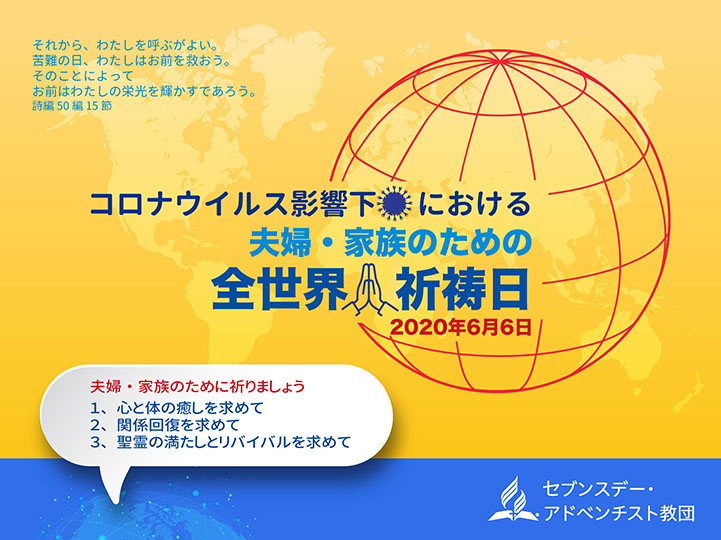 それから、わたしを呼ぶがよい。
苦難の日、わたしはお前を救おう。
そのことによって
お前はわたしの栄光を輝かすであろう。
詩編 50 編 15 節

コロナウイルス影響下における
夫婦・家族のための
全世界祈祷日
2020年6月6日

夫婦・家族のために祈りましょう
1、心と体の癒しを求めて
2、関係回復を求めて
3、聖霊の満たしとリバイバルを求めて

セブンスデー・
アドベンチスト教団